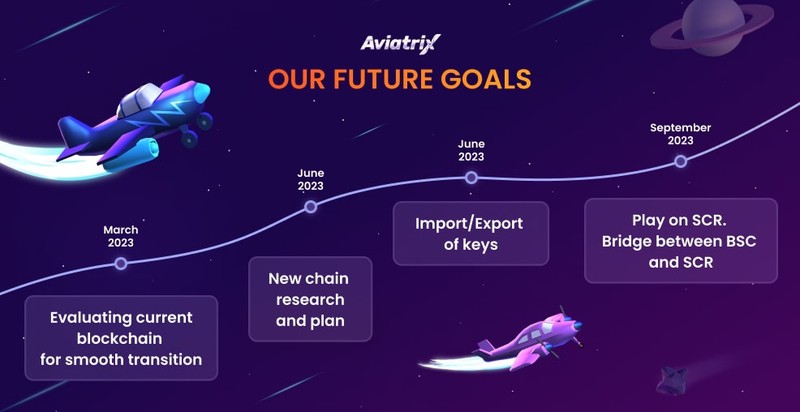 Aviatrix

OUR FUTURE GOALS

March
2023

Evaluating current blockchain for smooth transition

June
2023

New chain research and plan

June
2023

Import/Export of keys

September
2023

Play on SCR.
Bridge between BSC and SCR